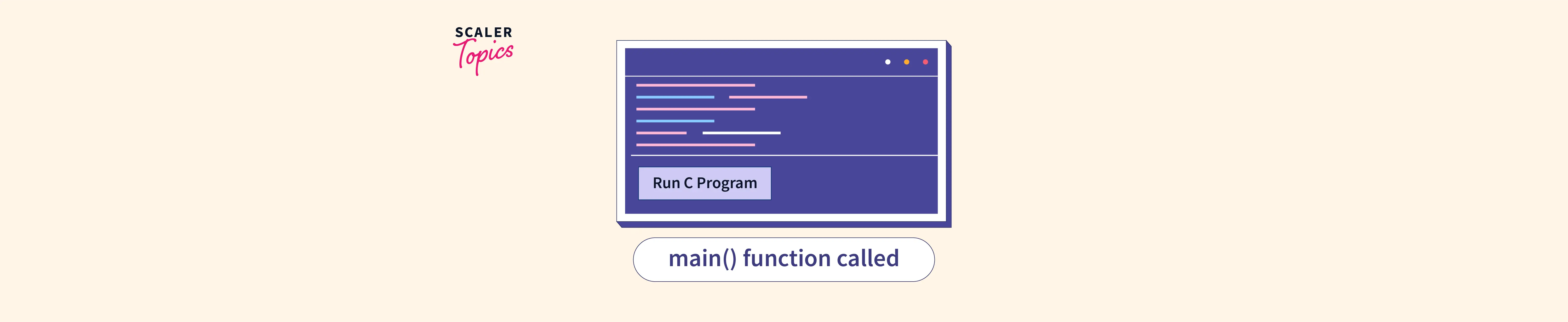 SCALER Topics

Run C Program

main() function called